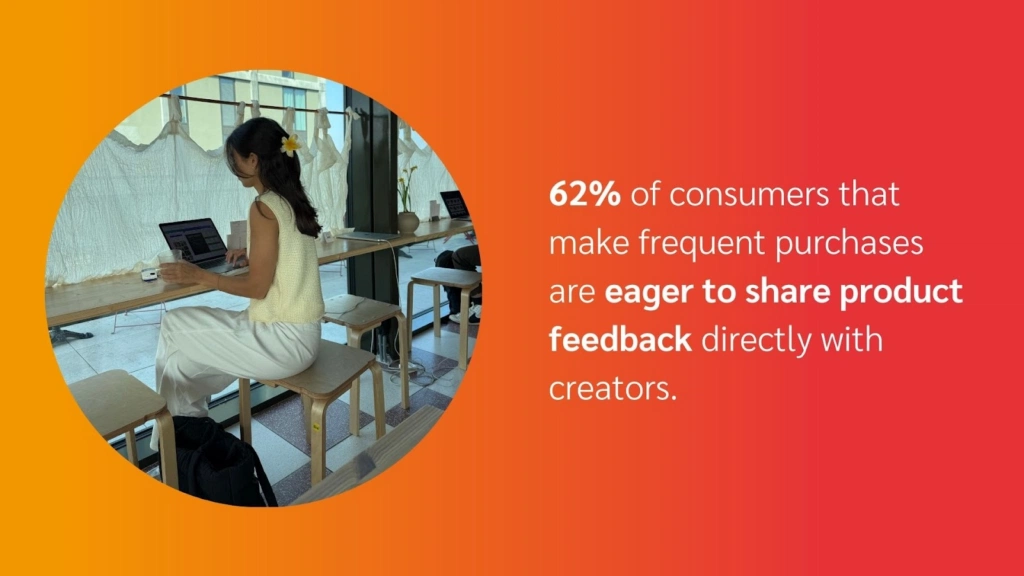 62% of consumers that make frequent purchases are eager to share product feedback directly with creators.